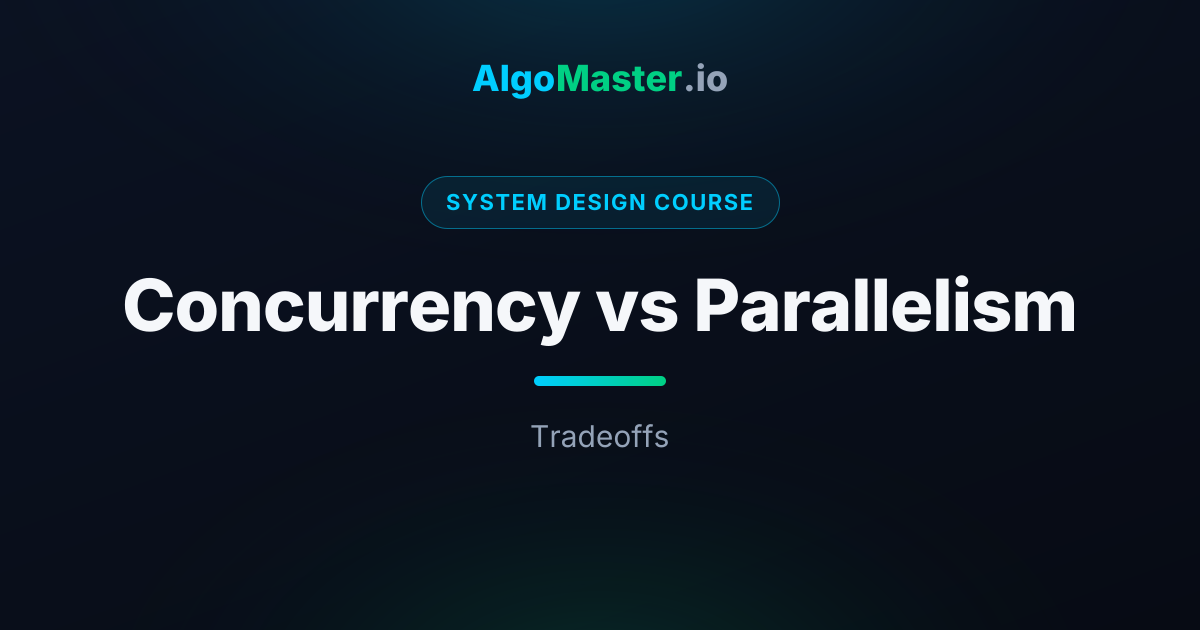 AlgoMaster.io

SYSTEM DESIGN COURSE

Concurrency vs Parallelism

Tradeoffs